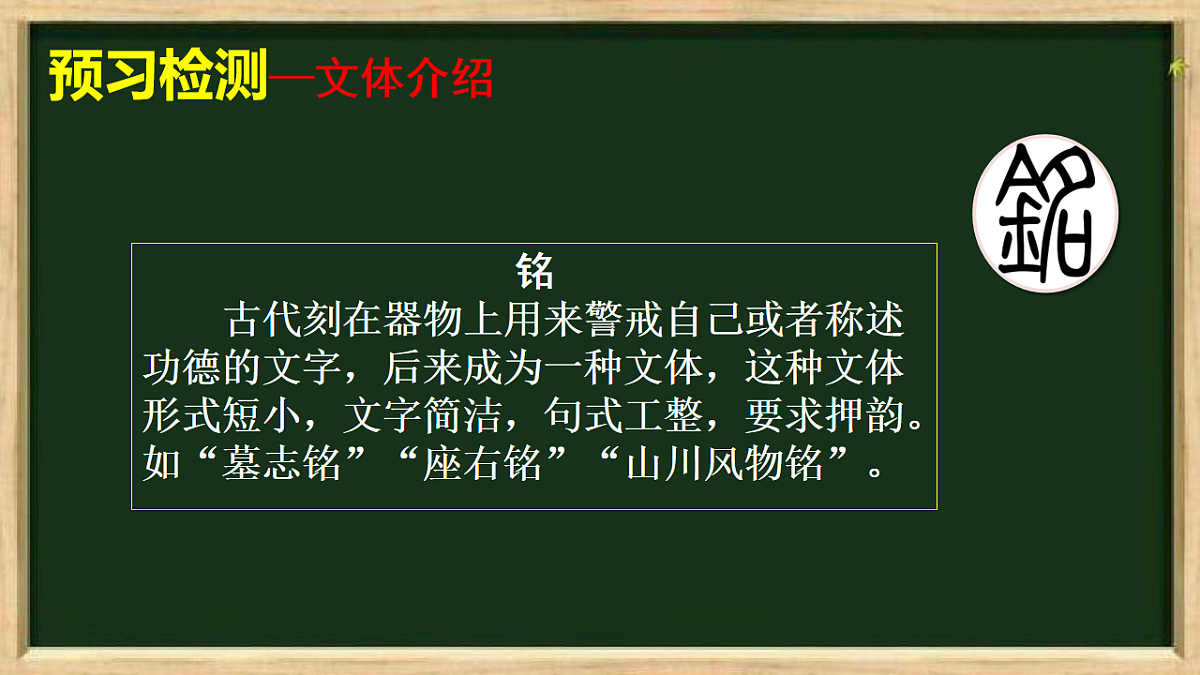 预习检测—文体介绍

銘

铭

古代刻在器物上用来警戒自己或者称述功德的文字，后来成为一种文体，这种文体形式短小，文字简洁，句式工整，要求押韵。如“墓志铭”“座右铭”“山川风物铭”。